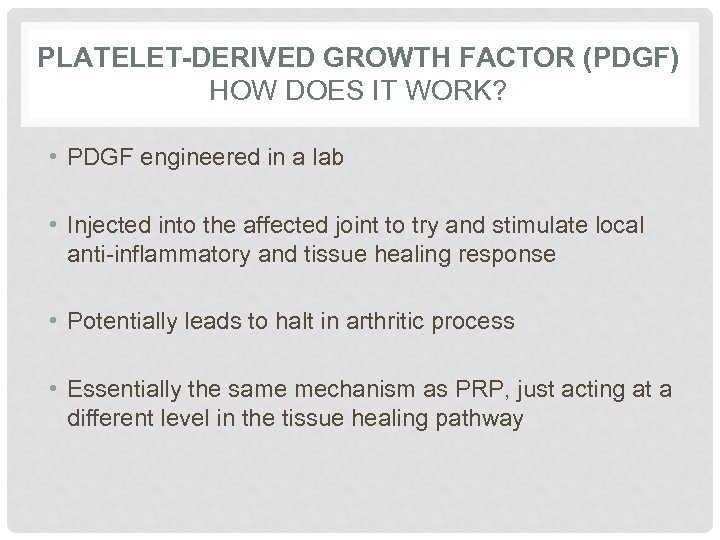 PLATELET-DERIVED GROWTH FACTOR (PDGF)
HOW DOES IT WORK?

• PDGF engineered in a lab

• Injected into the affected joint to try and stimulate local anti-inflammatory and tissue healing response

• Potentially leads to halt in arthritic process

• Essentially the same mechanism as PRP, just acting at a different level in the tissue healing pathway